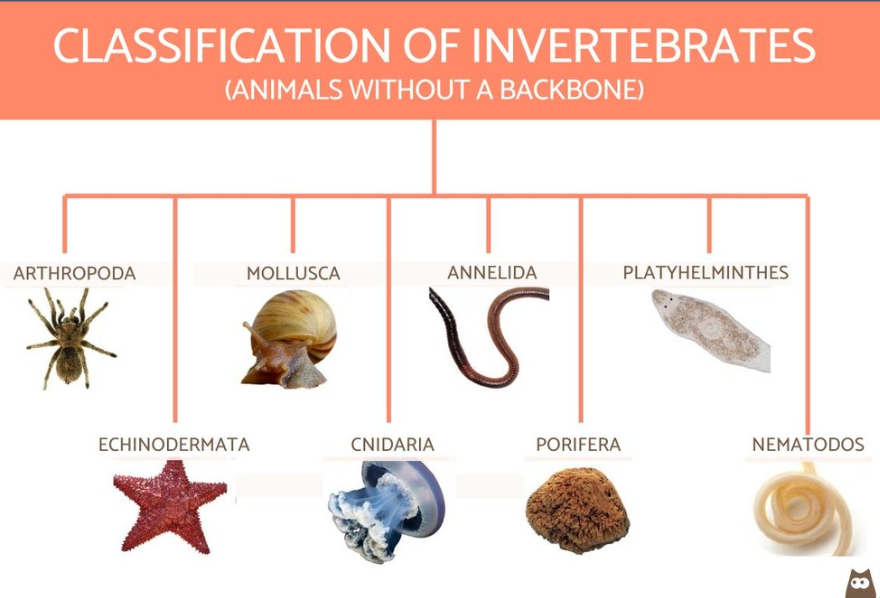 CLASSIFICATION OF INVERTEBRATES
(ANIMALS WITHOUT A BACKBONE)

ARTHROPODA

MOLLUSCA

ANNELIDA

PLATYHELMINTHES

ECHINODERMATA

CNIDARIA

PORIFERA

NEMATODOS